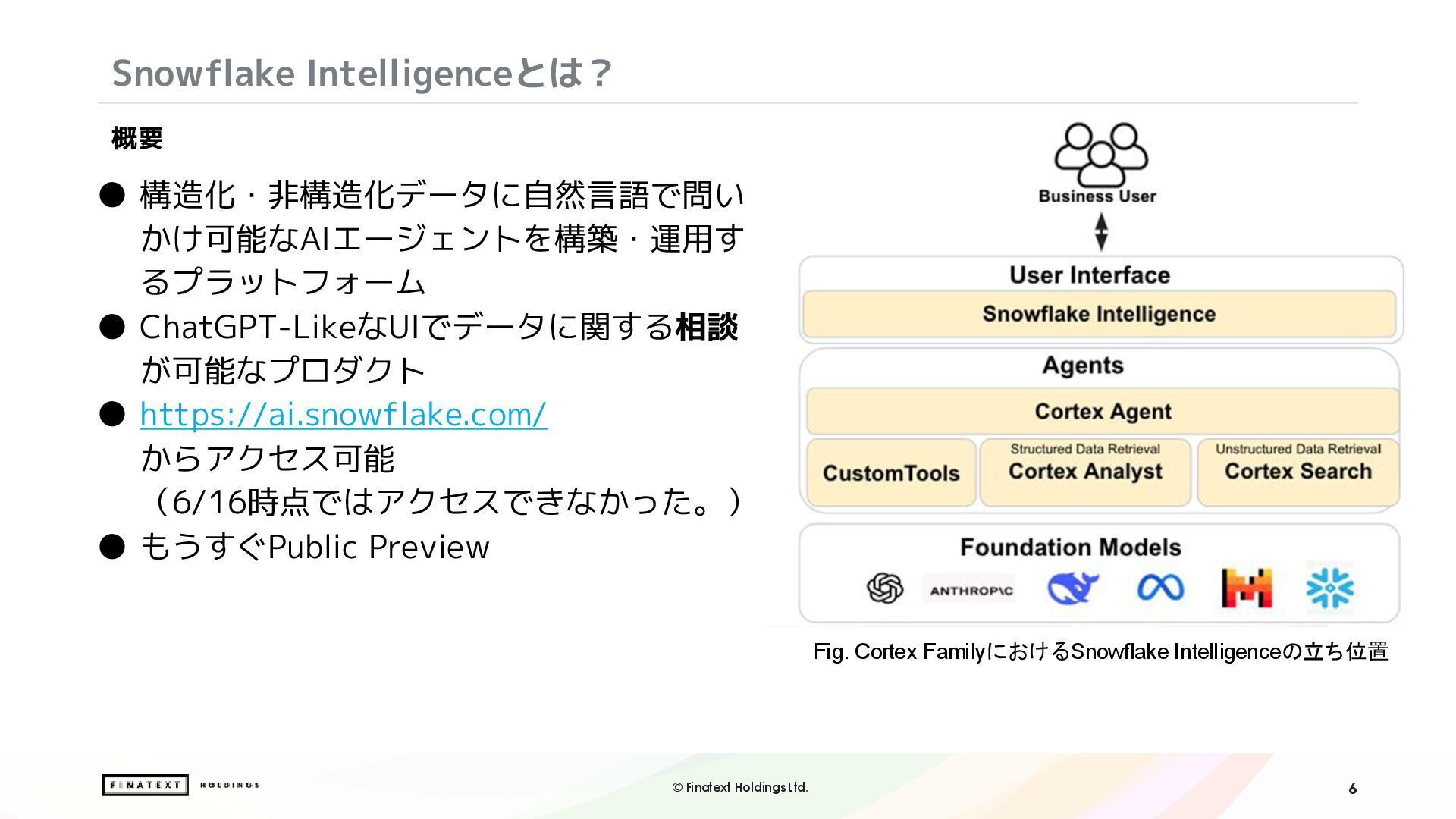 Snowflake Intelligenceとは？

概要

● 構造化・非構造化データに自然言語で問いかけ可能なAIエージェントを構築・運用するプラットフォーム
● ChatGPT-LikeなUIでデータに関する相談が可能なプロダクト
● https://ai.snowflake.com/ からアクセス可能（6/16時点ではアクセスできなかった。）
● もうすぐPublic Preview

Business User

User Interface

Snowflake Intelligence

Agents

Cortex Agent

CustomTools

Structured Data Retrieval
Cortex Analyst

Unstructured Data Retrieval
Cortex Search

Foundation Models

ANTHROP\C

Fig. Cortex FamilyにおけるSnowflake Intelligenceの立ち位置

FINATEXT HOLDINGS

© Finatext Holdings Ltd.

6